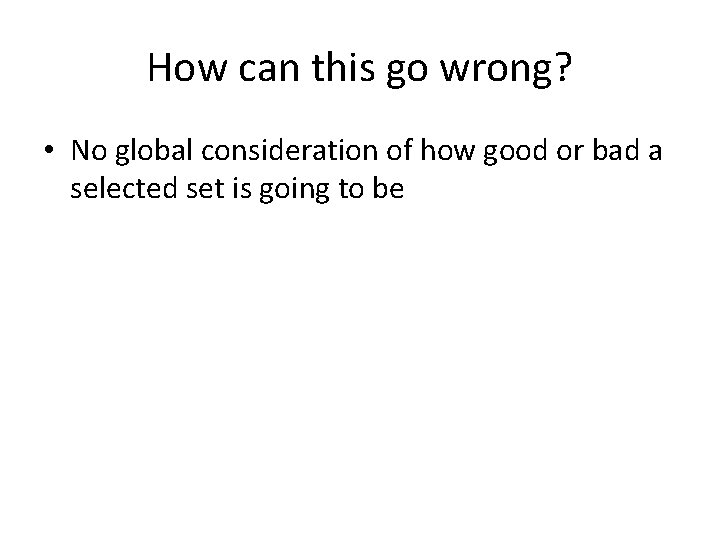 How can this go wrong?

• No global consideration of how good or bad a selected set is going to be